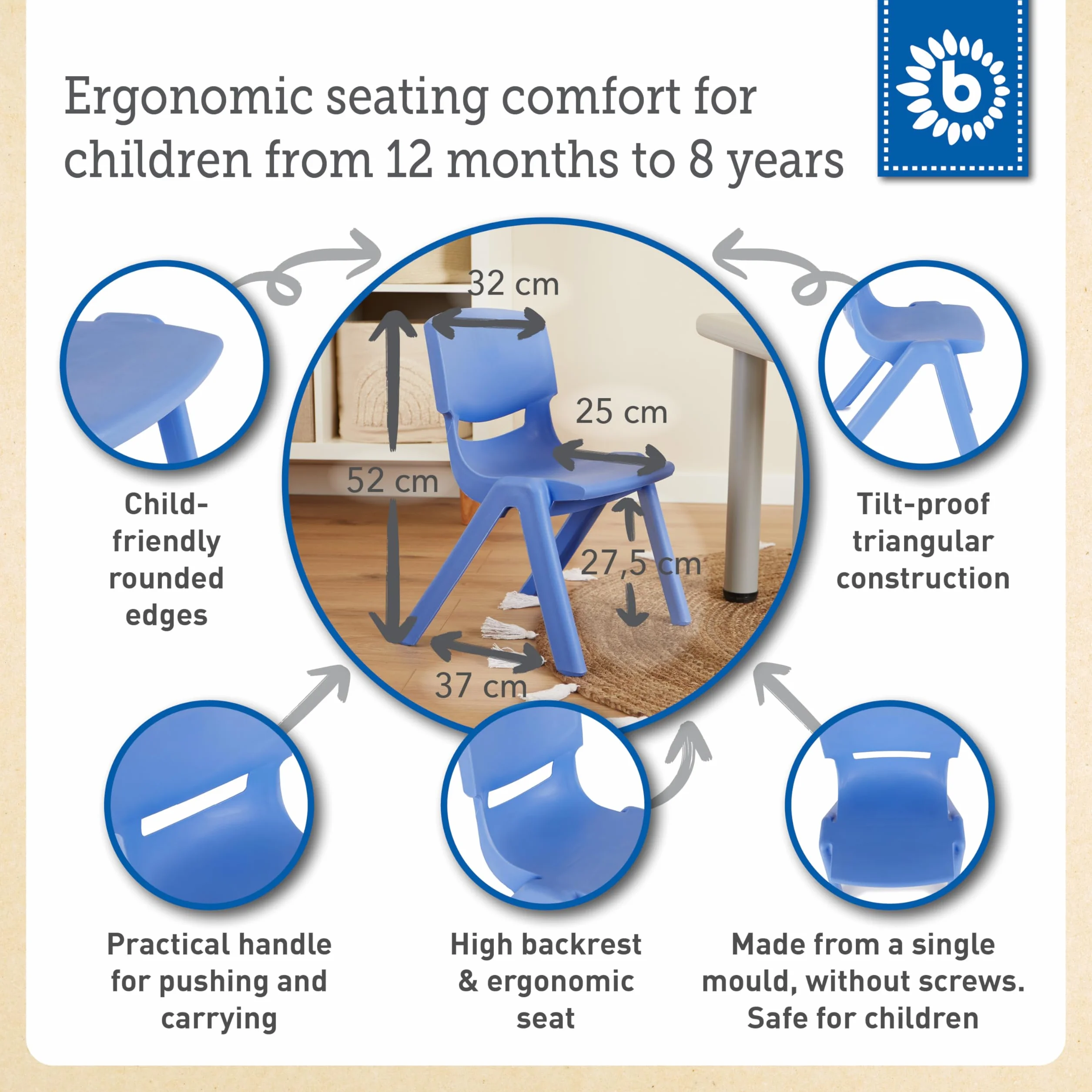 Ergonomic seating comfort for children from 12 months to 8 years

b

32 cm

25 cm

52 cm

27,5 cm

37 cm

Child-friendly rounded edges

Tilt-proof triangular construction

Practical handle for pushing and carrying

High backrest & ergonomic seat

Made from a single mould, without screws. Safe for children